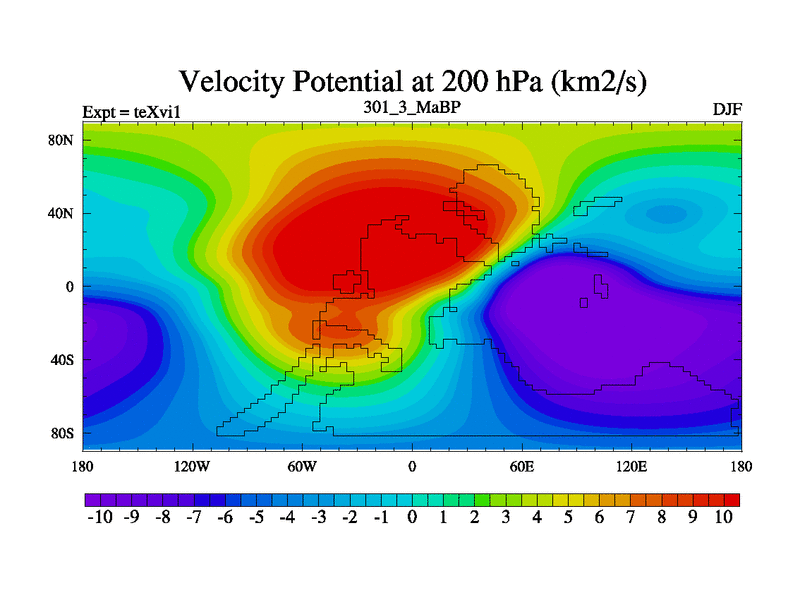 Velocity Potential at 200 hPa (km2/s)

Expt = teXvi1

301_3_MaBP

DJF

80N
40N
0
40S
80S

180
120W
60W
0
60E
120E
180

-10 -9 -8 -7 -6 -5 -4 -3 -2 -1 0 1 2 3 4 5 6 7 8 9 10